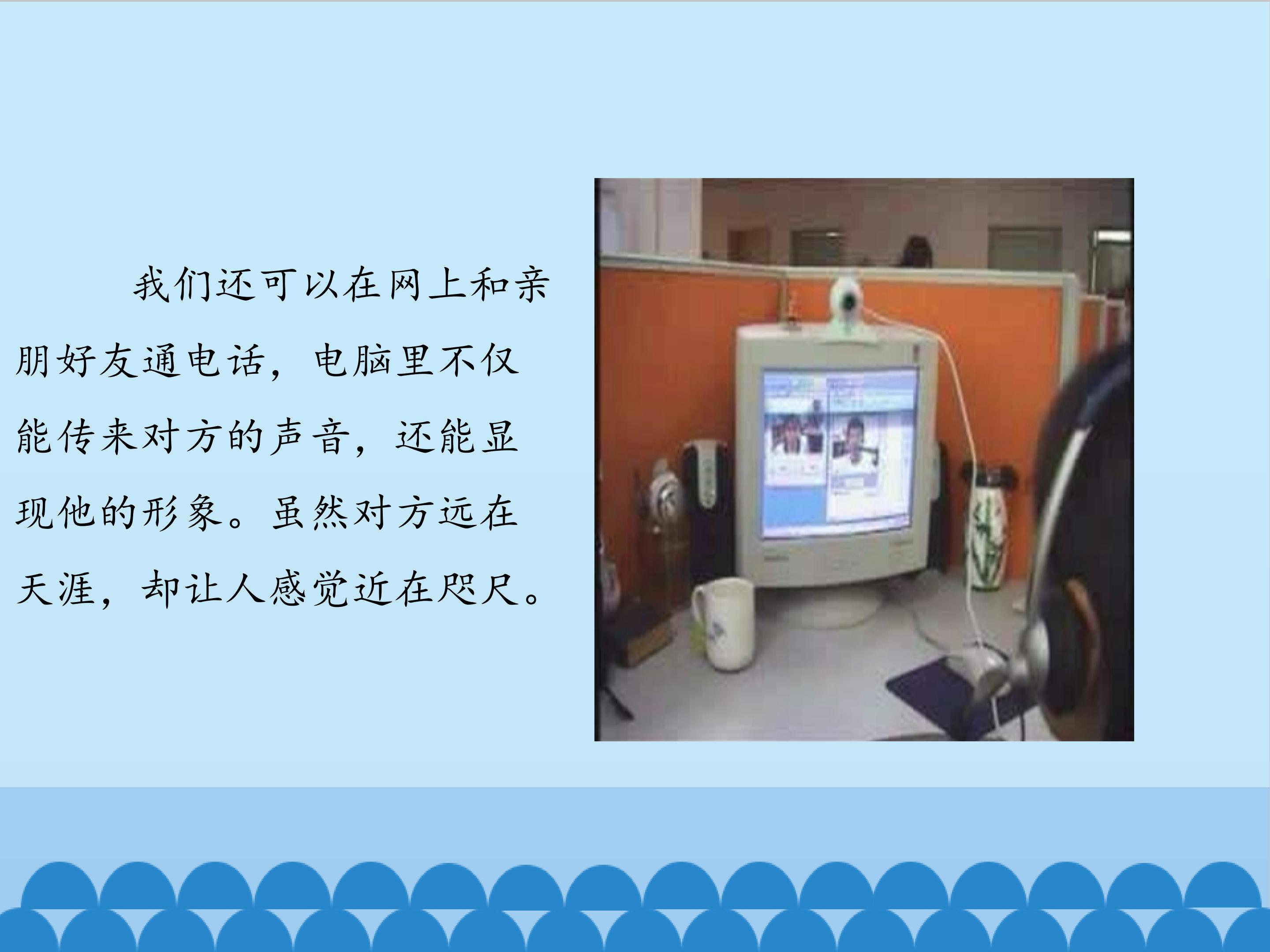 我们还可以在网上和亲朋好友通电话，电脑里不仅能传来对方的声音，还能显现他的形象。虽然对方远在天涯，却让人感觉近在咫尺。